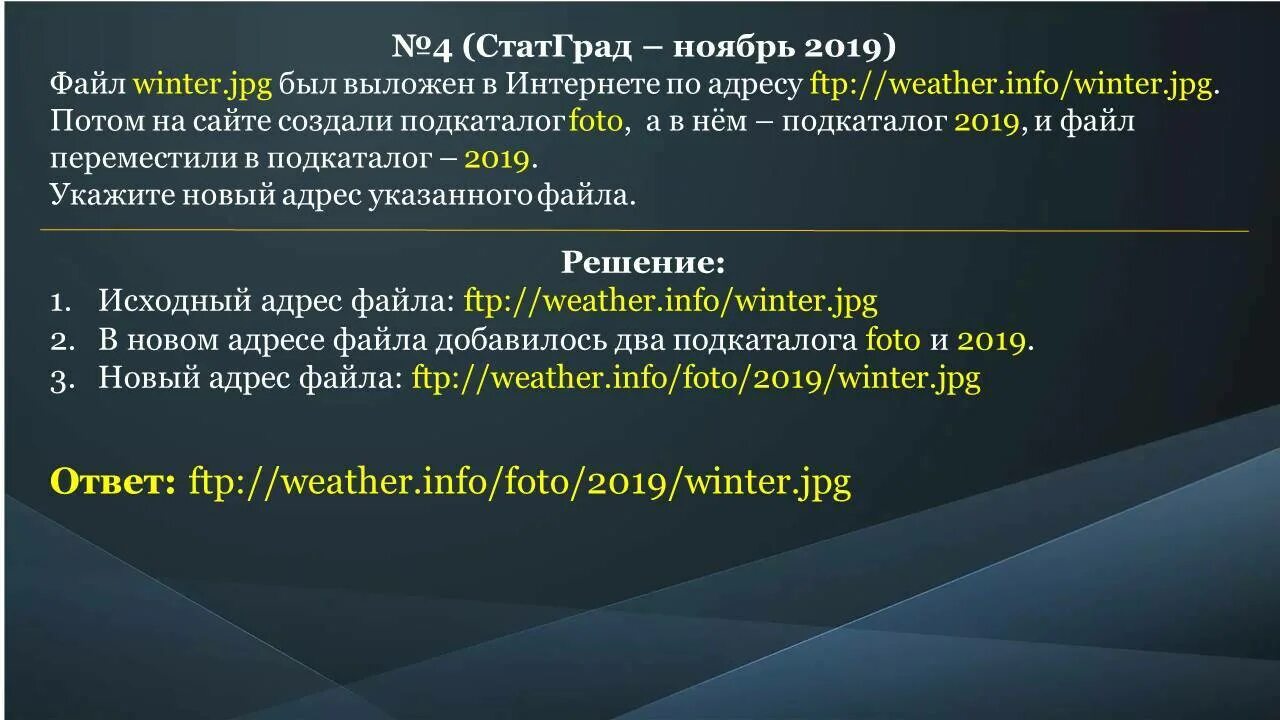 №4 (СтатГрад – ноябрь 2019)
Файл winter.jpg был выложен в Интернете по адресу ftp://weather.info/winter.jpg. Потом на сайте создали подкаталог foto, а в нём – подкаталог 2019, и файл переместили в подкаталог – 2019.
Укажите новый адрес указанного файла.

Решение:
1. Исходный адрес файла: ftp://weather.info/winter.jpg
2. В новом адресе файла добавилось два подкаталога foto и 2019.
3. Новый адрес файла: ftp://weather.info/foto/2019/winter.jpg

Ответ: ftp://weather.info/foto/2019/winter.jpg